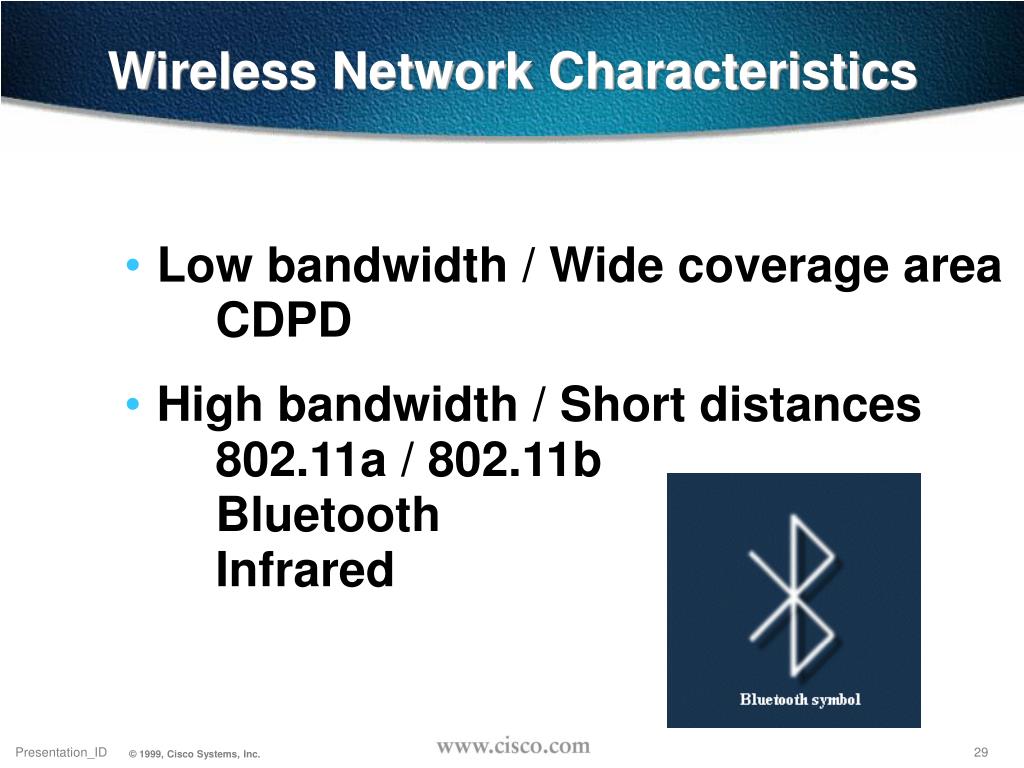 Wireless Network Characteristics

• Low bandwidth / Wide coverage area
CDPD

• High bandwidth / Short distances
802.11a / 802.11b
Bluetooth
Infrared

Bluetooth symbol

Presentation_ID © 1999, Cisco Systems, Inc. www.cisco.com 29